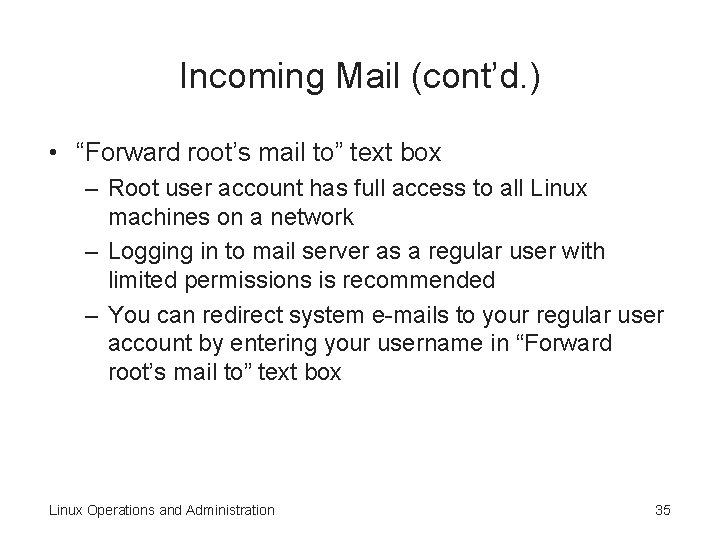 Incoming Mail (cont’d.)

• “Forward root’s mail to” text box

– Root user account has full access to all Linux machines on a network

– Logging in to mail server as a regular user with limited permissions is recommended

– You can redirect system e-mails to your regular user account by entering your username in “Forward root’s mail to” text box

Linux Operations and Administration

35